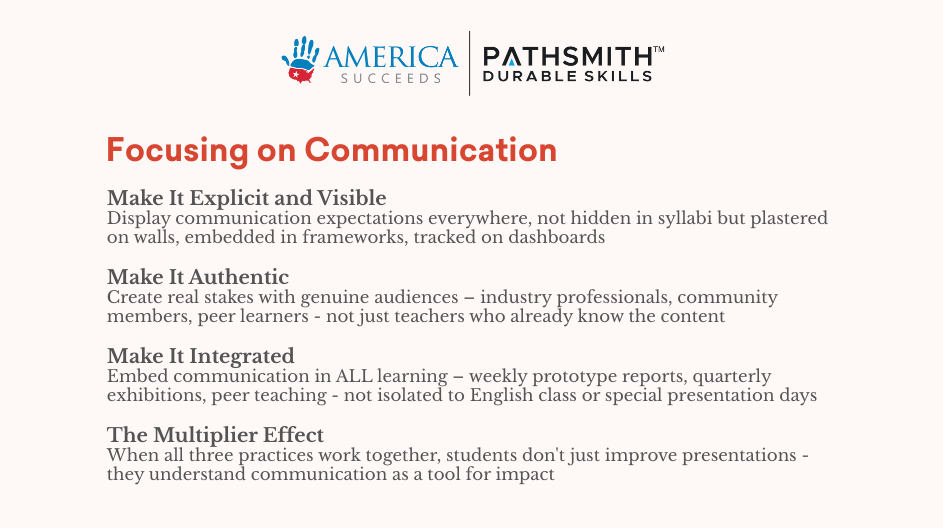 AMERICA SUCCEEDS

PATHSMITH™ DURABLE SKILLS

Focusing on Communication

Make It Explicit and Visible
Display communication expectations everywhere, not hidden in syllabi but plastered on walls, embedded in frameworks, tracked on dashboards

Make It Authentic
Create real stakes with genuine audiences – industry professionals, community members, peer learners - not just teachers who already know the content

Make It Integrated
Embed communication in ALL learning – weekly prototype reports, quarterly exhibitions, peer teaching - not isolated to English class or special presentation days

The Multiplier Effect
When all three practices work together, students don't just improve presentations - they understand communication as a tool for impact